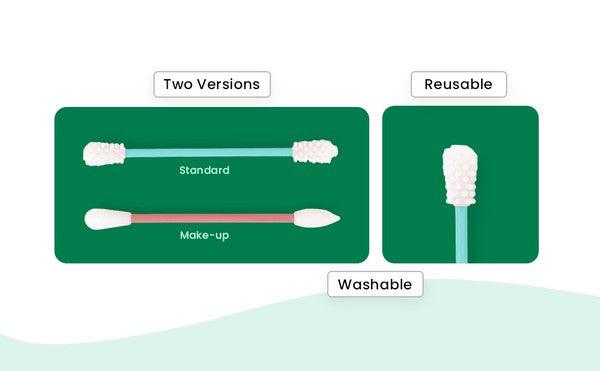 Two Versions

Reusable

Standard

Make-up

Washable